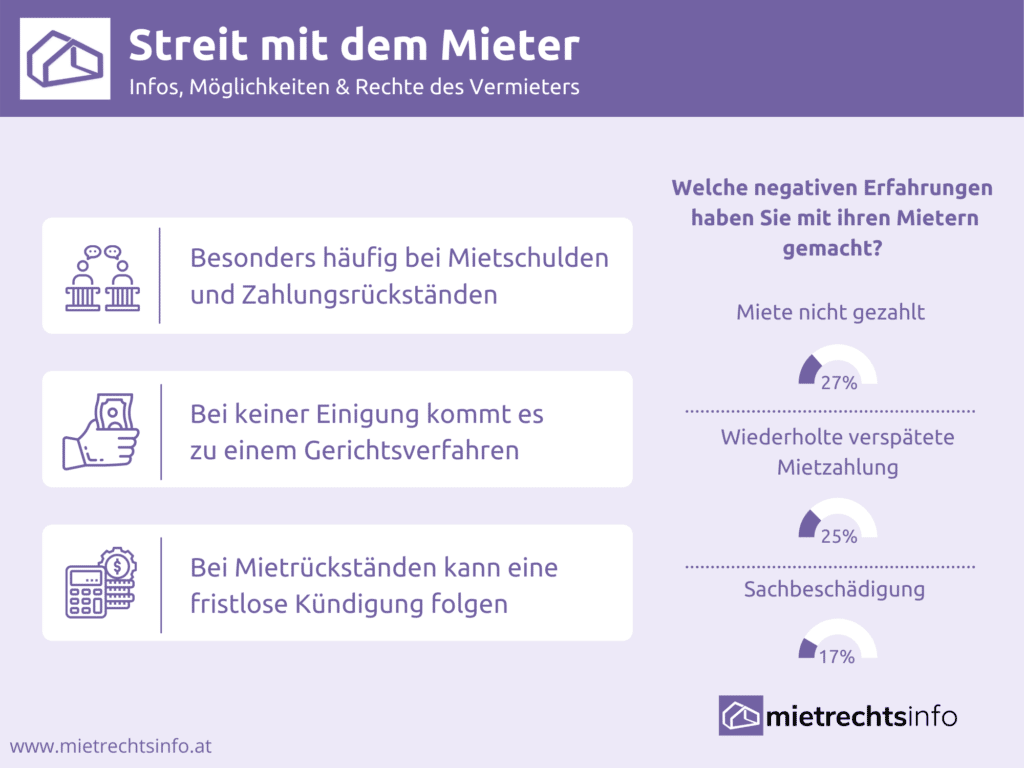 Streit mit dem Mieter
Infos, Möglichkeiten & Rechte des Vermieters

Besonders häufig bei Mietschulden und Zahlungsrückständen

Bei keiner Einigung kommt es zu einem Gerichtsverfahren

Bei Mietrückständen kann eine fristlose Kündigung folgen

Welche negativen Erfahrungen haben Sie mit ihren Mietern gemacht?

Miete nicht gezahlt
27%

Wiederholte verspätete Mietzahlung
25%

Sachbeschädigung
17%

mietrechtsinfo

www.mietrechtsinfo.at